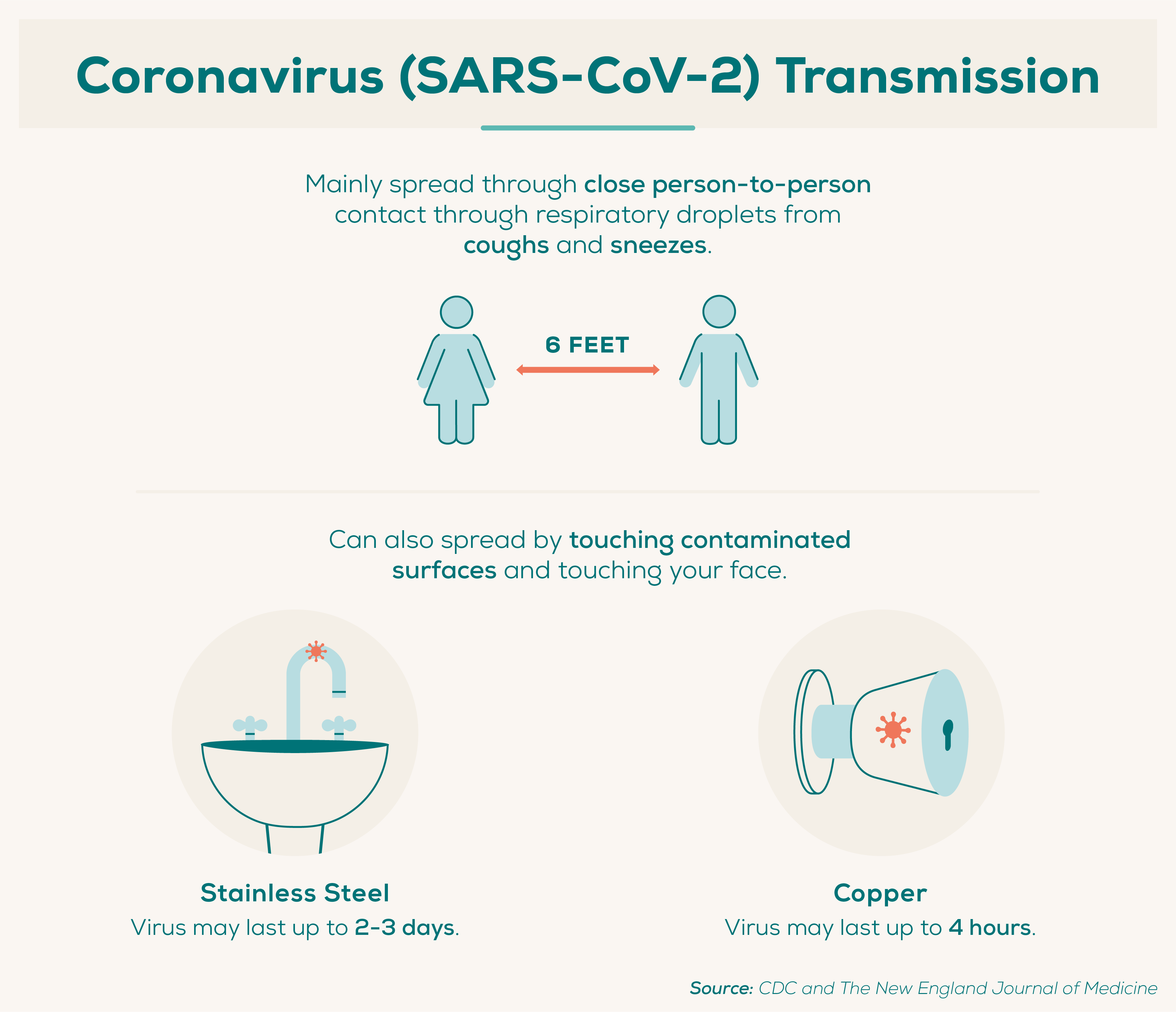 Coronavirus (SARS-CoV-2) Transmission

Mainly spread through close person-to-person contact through respiratory droplets from coughs and sneezes.

6 FEET

Can also spread by touching contaminated surfaces and touching your face.

Stainless Steel
Virus may last up to 2-3 days.

Copper
Virus may last up to 4 hours.

Source: CDC and The New England Journal of Medicine